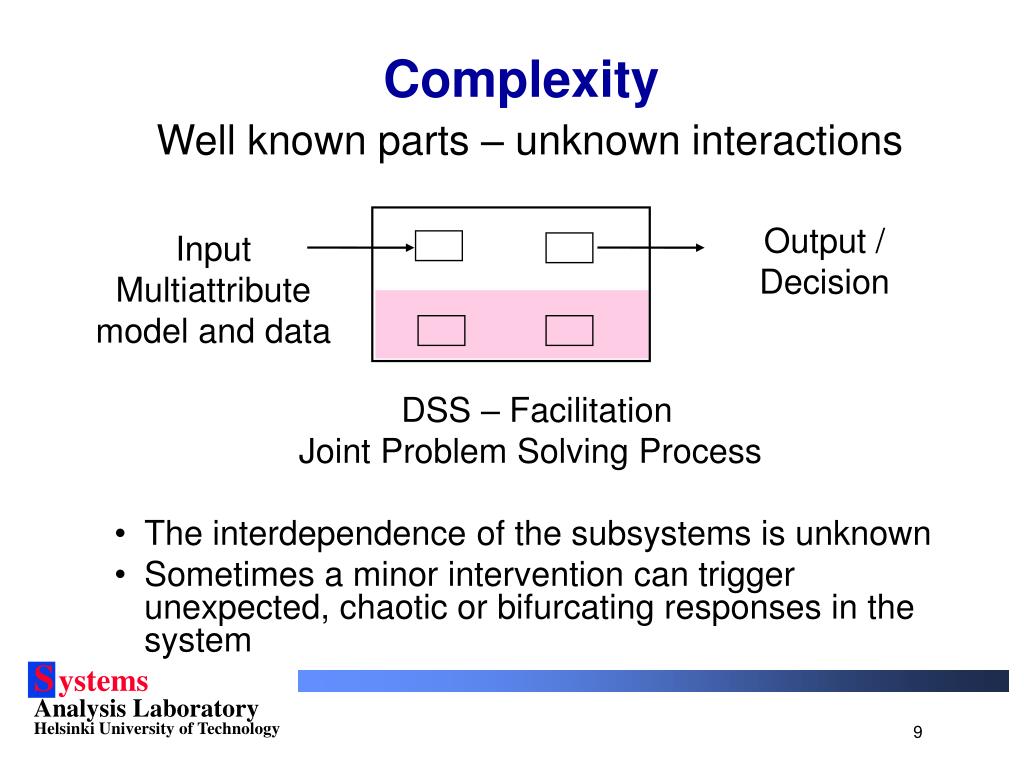 Complexity
Well known parts – unknown interactions

Input
Multiattribute
model and data

Output /
Decision

DSS – Facilitation
Joint Problem Solving Process

• The interdependence of the subsystems is unknown
• Sometimes a minor intervention can trigger unexpected, chaotic or bifurcating responses in the system

Systems
Analysis Laboratory
Helsinki University of Technology

9